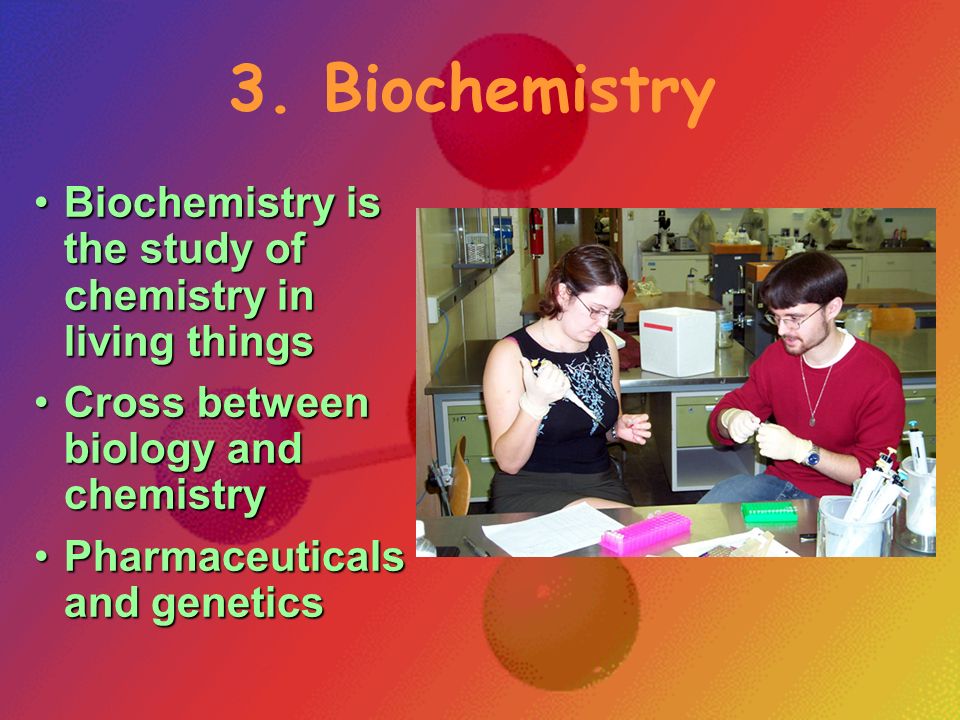 3. Biochemistry

• Biochemistry is the study of chemistry in living things
• Cross between biology and chemistry
• Pharmaceuticals and genetics